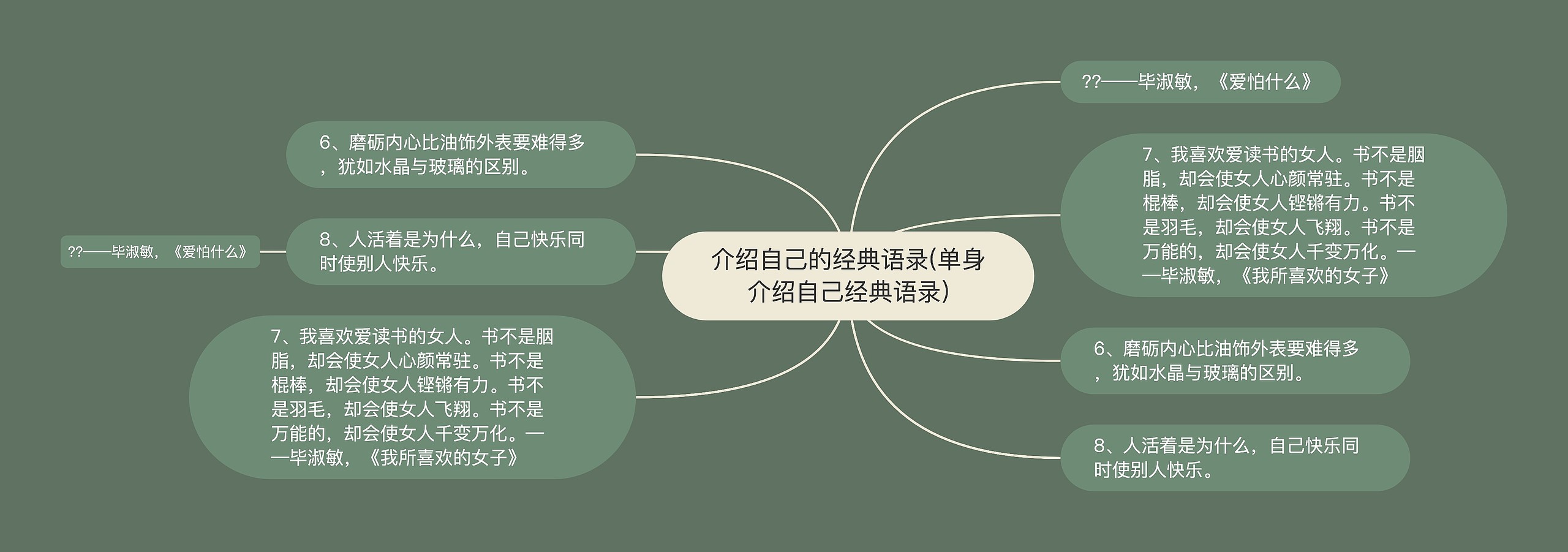 介绍自己的经典语录(单身介绍自己经典语录)

6、磨砺内心比油饰外表要难得多，犹如水晶与玻璃的区别。

8、人活着是为什么，自己快乐同时使别人快乐。

??——毕淑敏，《爱怕什么》

7、我喜欢爱读书的女人。书不是胭脂，却会使女人心颜常驻。书不是棍棒，却会使女人铿锵有力。书不是羽毛，却会使女人飞翔。书不是万能的，却会使女人千变万化。——毕淑敏，《我所喜欢的女子》

??——毕淑敏，《爱怕什么》

7、我喜欢爱读书的女人。书不是胭脂，却会使女人心颜常驻。书不是棍棒，却会使女人铿锵有力。书不是羽毛，却会使女人飞翔。书不是万能的，却会使女人千变万化。——毕淑敏，《我所喜欢的女子》

6、磨砺内心比油饰外表要难得多，犹如水晶与玻璃的区别。

8、人活着是为什么，自己快乐同时使别人快乐。